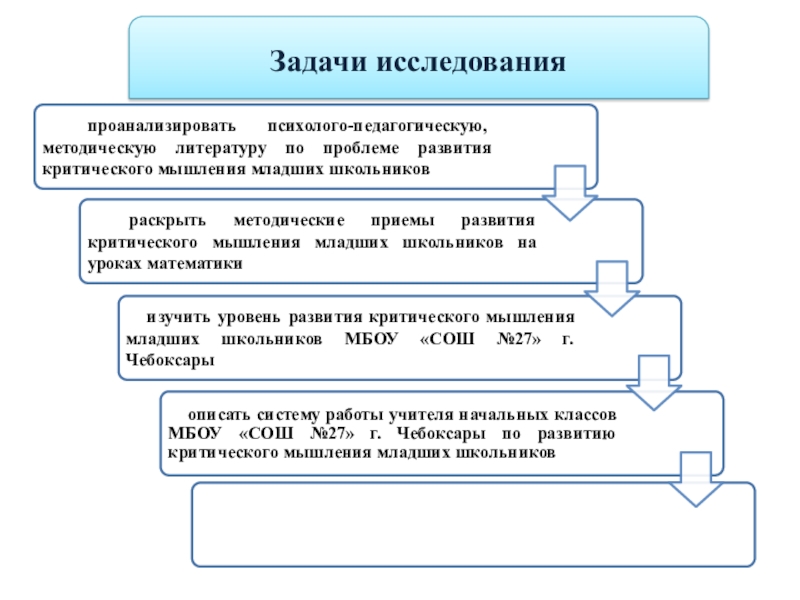 Задачи исследования

проанализировать психолого-педагогическую, методическую литературу по проблеме развития критического мышления младших школьников

раскрыть методические приемы развития критического мышления младших школьников на уроках математики

изучить уровень развития критического мышления младших школьников МБОУ «СОШ №27» г. Чебоксары

описать систему работы учителя начальных классов МБОУ «СОШ №27» г. Чебоксары по развитию критического мышления младших школьников